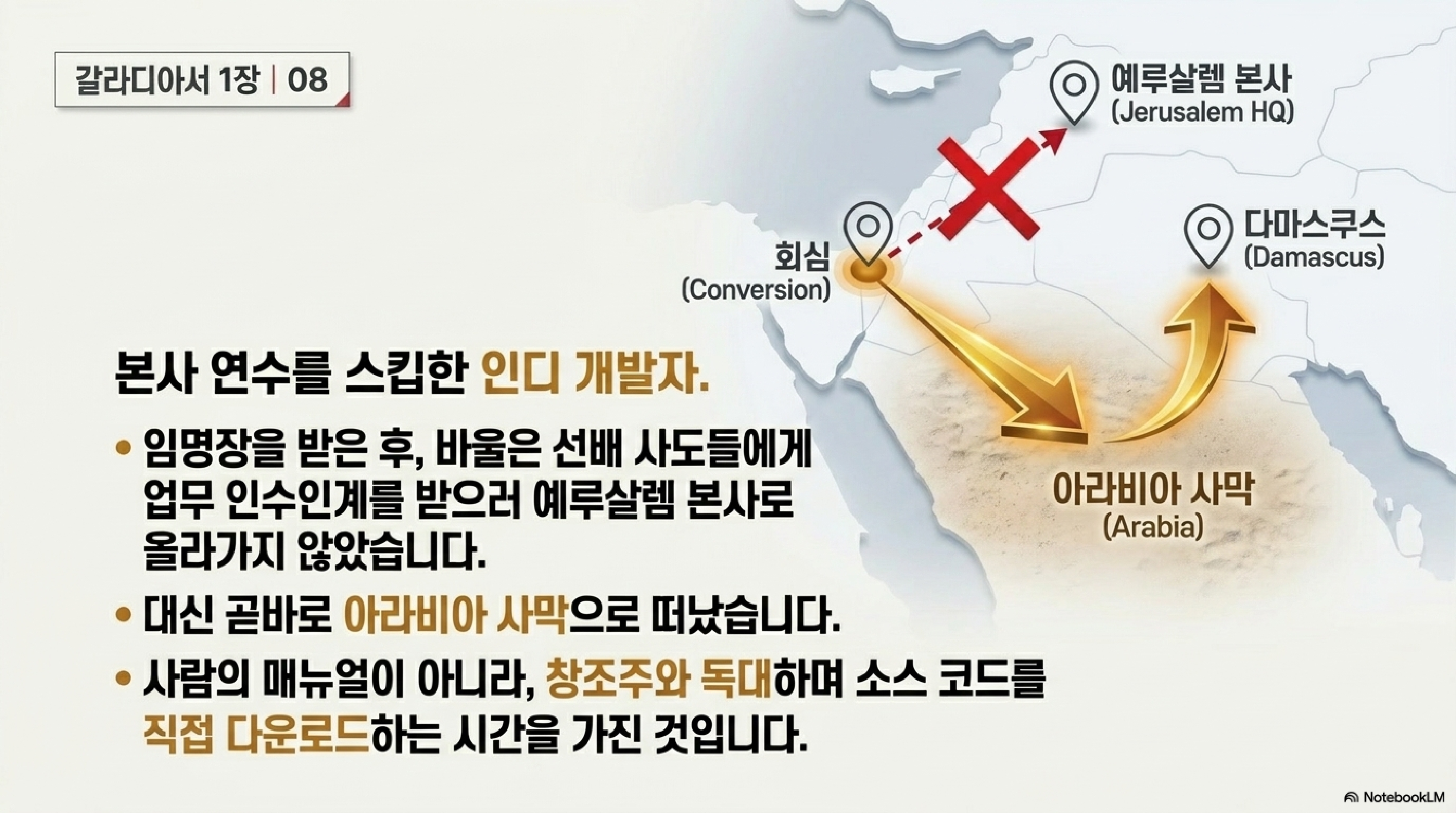 갈라디아서 1장 | 08

예루살렘 본사
(Jerusalem HQ)

회심
(Conversion)

다마스쿠스
(Damascus)

아라비아 사막
(Arabia)

본사 연수를 스킵한 인디 개발자.

• 임명장을 받은 후, 바울은 선배 사도들에게 업무 인수인계를 받으러 예루살렘 본사로 올라가지 않았습니다.

• 대신 곧바로 아라비아 사막으로 떠났습니다.

• 사람의 매뉴얼이 아니라, 창조주와 독대하며 소스 코드를 직접 다운로드하는 시간을 가진 것입니다.

NotebookLM